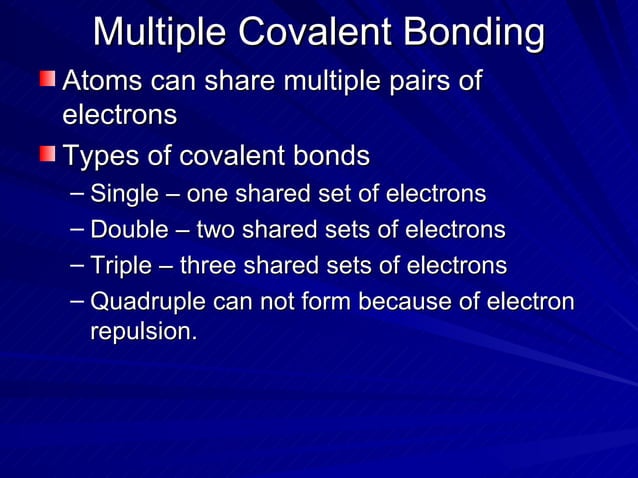 Multiple Covalent Bonding

Atoms can share multiple pairs of electrons

Types of covalent bonds

– Single – one shared set of electrons

– Double – two shared sets of electrons

– Triple – three shared sets of electrons

– Quadruple can not form because of electron repulsion.